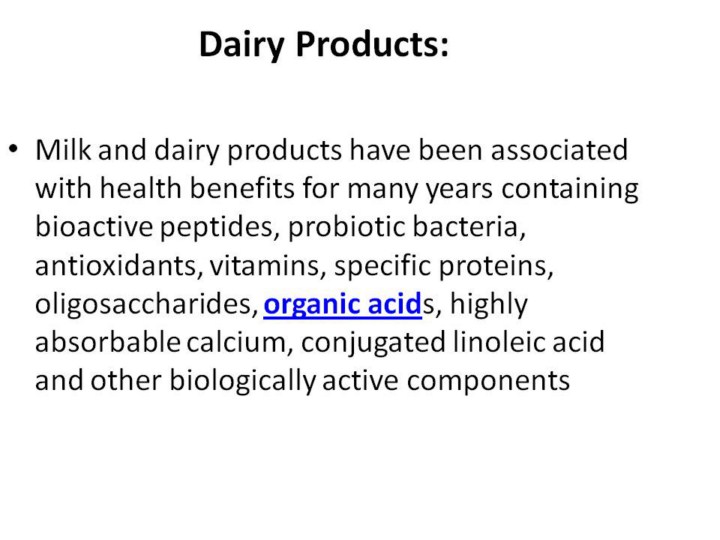 Dairy Products:

• Milk and dairy products have been associated with health benefits for many years containing bioactive peptides, probiotic bacteria, antioxidants, vitamins, specific proteins, oligosaccharides, organic acids, highly absorbable calcium, conjugated linoleic acid and other biologically active components